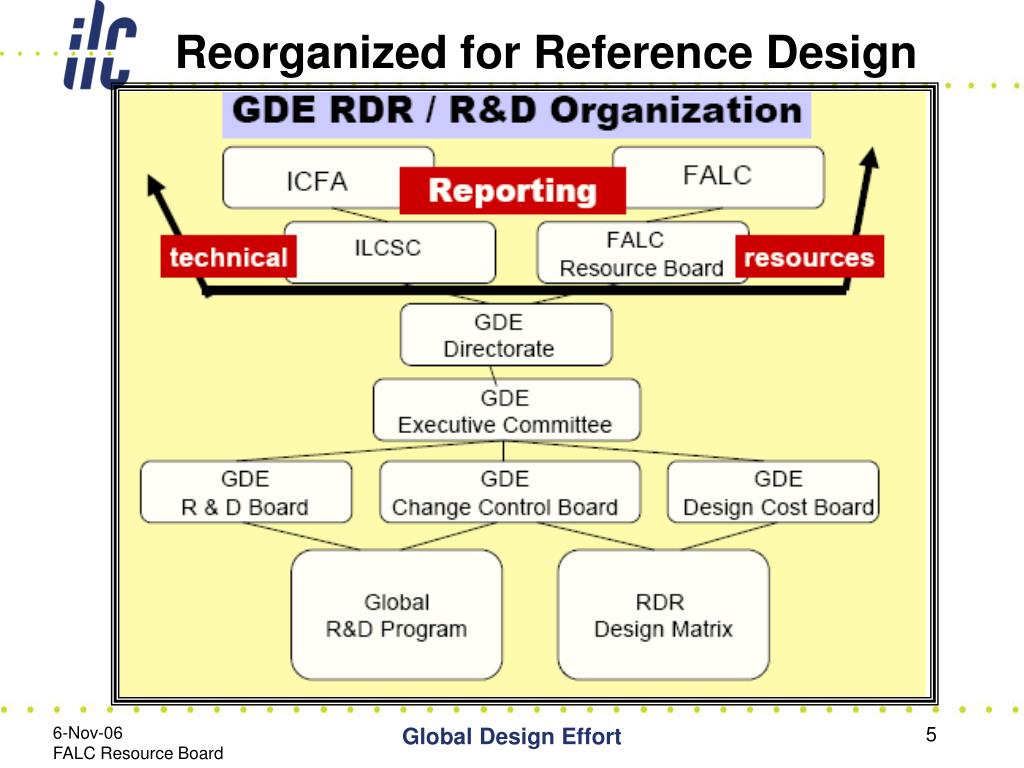 ilc

Reorganized for Reference Design

GDE RDR / R&D Organization

ICFA

Reporting

FALC

technical

ILCSC

FALC
Resource Board

resources

GDE
Directorate

GDE
Executive Committee

GDE
R & D Board

GDE
Change Control Board

GDE
Design Cost Board

Global
R&D Program

RDR
Design Matrix

6-Nov-06
FALC Resource Board

Global Design Effort

5